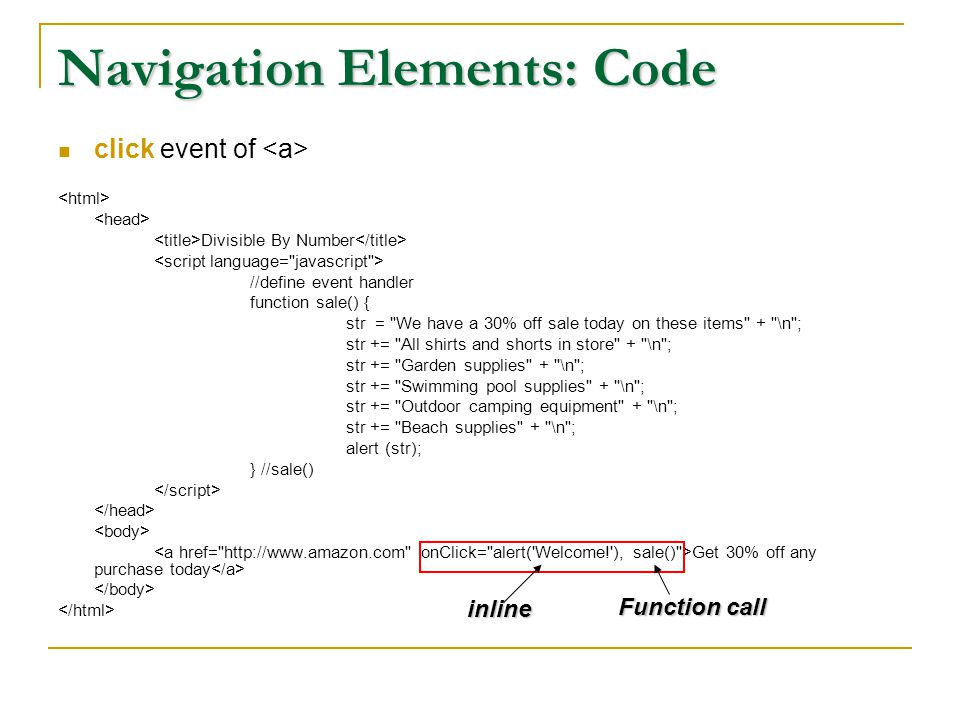 Navigation Elements: Code

click event of <a>

<html>
<head>
<title>Divisible By Number</title>
<script language="javascript">
//define event handler
function sale() {
str = "We have a 30% off sale today on these items" + "\n";
str += "All shirts and shorts in store" + "\n";
str += "Garden supplies" + "\n";
str += "Swimming pool supplies" + "\n";
str += "Outdoor camping equipment" + "\n";
str += "Beach supplies" + "\n";
alert (str);
} //sale()
</script>
</head>
<body>
<a href="http://www.amazon.com" onClick="alert('Welcome!'), sale()">Get 30% off any purchase today</a>
</body>
</html>

inline

Function call